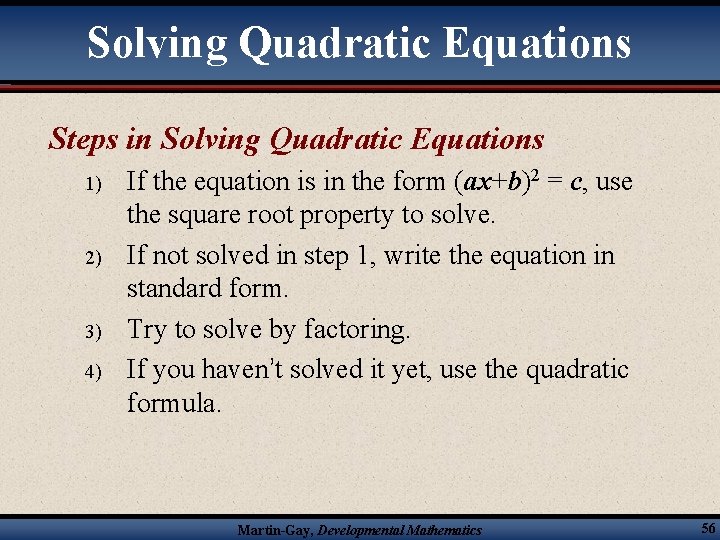 Solving Quadratic Equations

Steps in Solving Quadratic Equations

1) If the equation is in the form $(ax+b)^2 = c$, use the square root property to solve.

2) If not solved in step 1, write the equation in standard form.

3) Try to solve by factoring.

4) If you haven't solved it yet, use the quadratic formula.

Martin-Gay, Developmental Mathematics

56